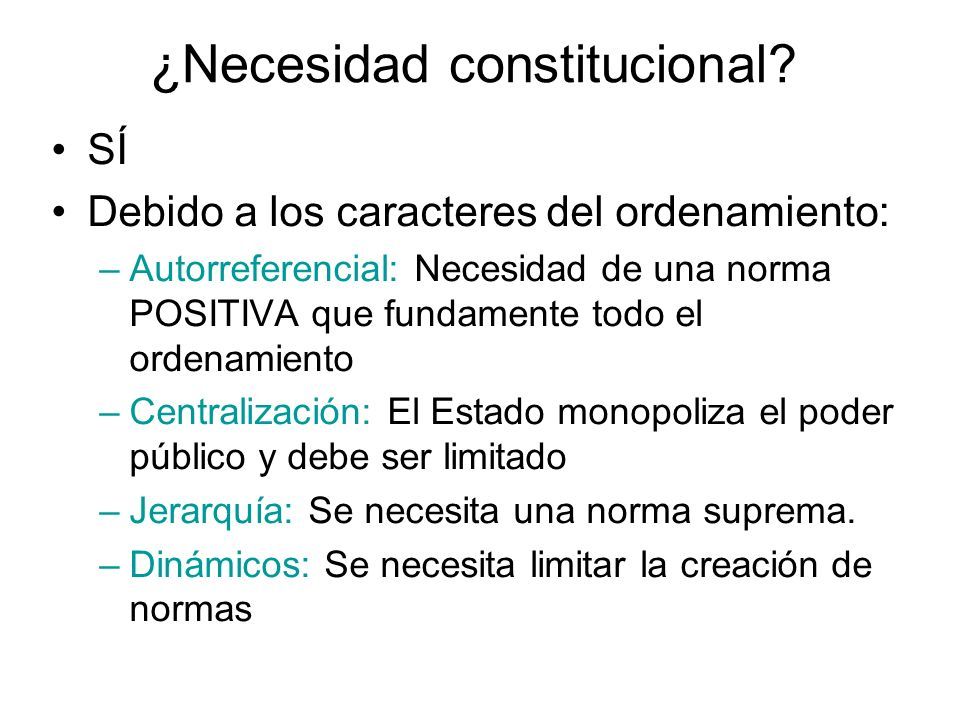 ¿Necesidad constitucional?

• SÍ
• Debido a los caracteres del ordenamiento:
– Autorreferencial: Necesidad de una norma POSITIVA que fundamente todo el ordenamiento
– Centralización: El Estado monopoliza el poder público y debe ser limitado
– Jerarquía: Se necesita una norma suprema.
– Dinámicos: Se necesita limitar la creación de normas